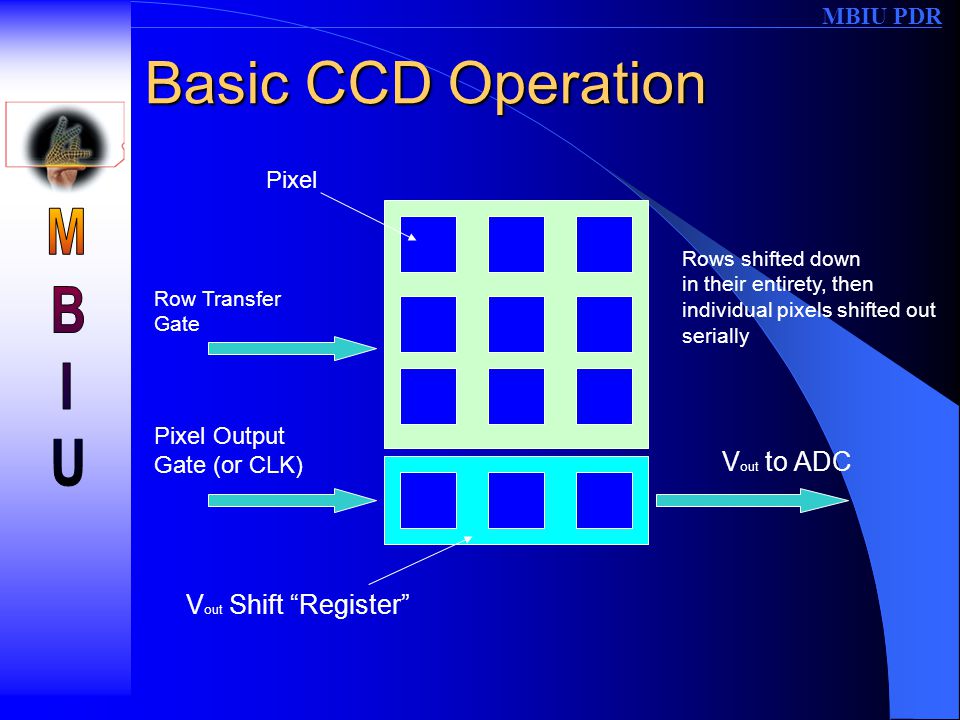 MBIU PDR

Basic CCD Operation

M
B
I
U

Pixel

Row Transfer Gate

Rows shifted down in their entirety, then individual pixels shifted out serially

Pixel Output Gate (or CLK)

$V_{out}$ to ADC

$V_{out}$ Shift “Register”